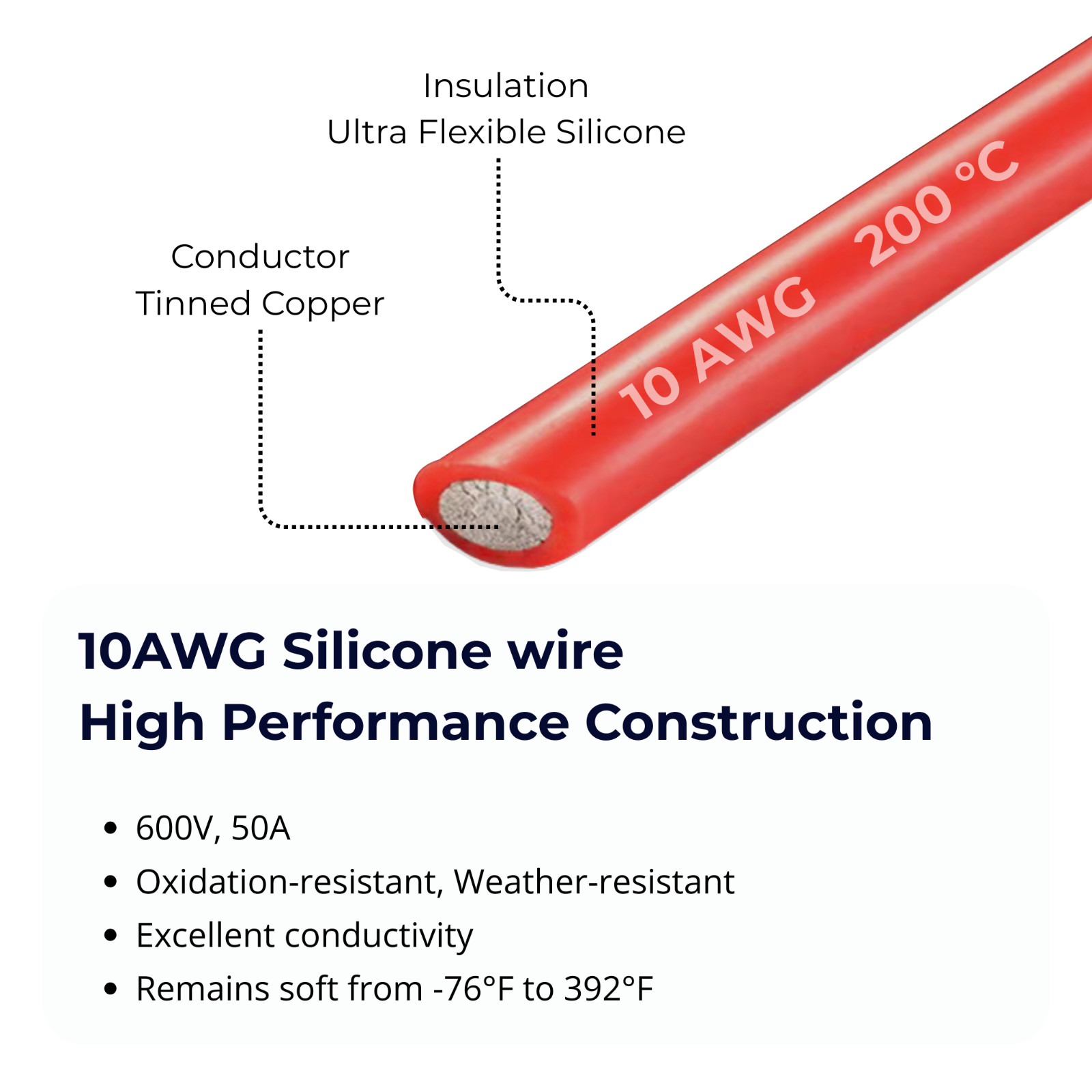 Insulation
Ultra Flexible Silicone

Conductor
Tinned Copper

10 AWG 200 °C

10AWG Silicone wire
High Performance Construction

• 600V, 50A
• Oxidation-resistant, Weather-resistant
• Excellent conductivity
• Remains soft from -76°F to 392°F